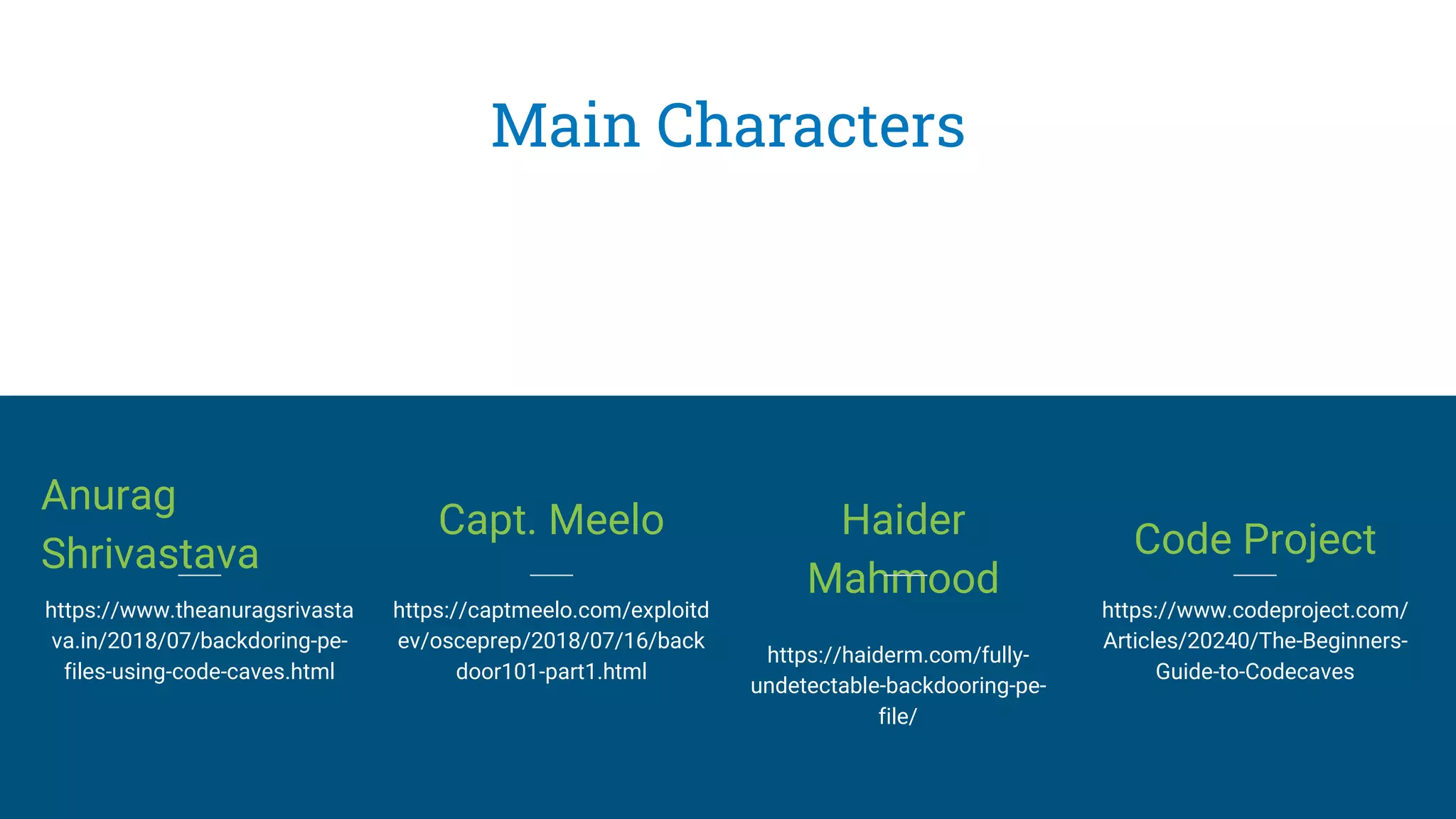 Main Characters

Anurag Shrivastava

https://www.theanuragsrivastava.in/2018/07/backdoring-pe-files-using-code-caves.html

Capt. Meelo

https://captmeelo.com/exploitdev/osceprep/2018/07/16/backdoor101-part1.html

Haider Mahmood

https://haiderm.com/fully-undetectable-backdooring-pe-file/

Code Project

https://www.codeproject.com/Articles/20240/The-Beginners-Guide-to-Codecaves